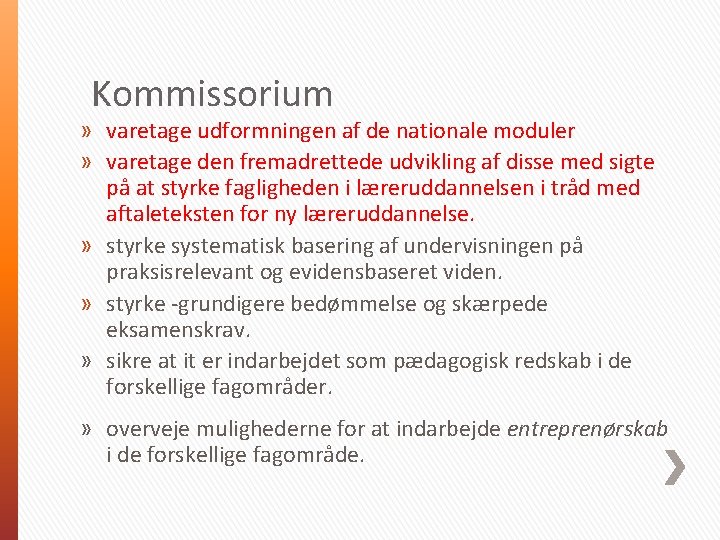 Kommissorium

» varetage udformningen af de nationale moduler

» varetage den fremadrettede udvikling af disse med sigte på at styrke fagligheden i læreruddannelsen i tråd med aftaleteksten for ny læreruddannelse.

» styrke systematisk basering af undervisningen på praksisrelevant og evidensbaseret viden.

» styrke -grundigere bedømmelse og skærpede eksamenskrav.

» sikre at it er indarbejdet som pædagogisk redskab i de forskellige fagområder.

» overveje mulighederne for at indarbejde entreprenørskab i de forskellige fagområde.